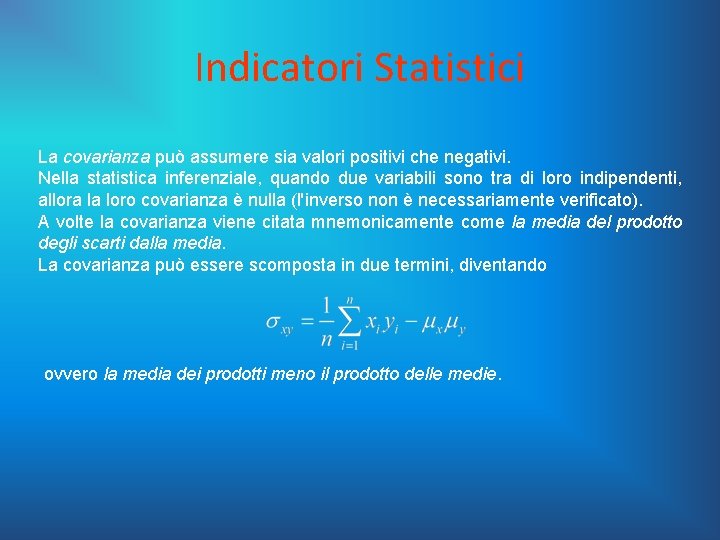 Indicatori Statistici

La covarianza può assumere sia valori positivi che negativi.
Nella statistica inferenziale, quando due variabili sono tra di loro indipendenti, allora la loro covarianza è nulla (l'inverso non è necessariamente verificato).
A volte la covarianza viene citata mnemonicamente come la media del prodotto degli scarti dalla media.
La covarianza può essere scomposta in due termini, diventando

$\sigma_{xy} = \frac{1}{n}\sum_{i=1}^{n} x_i y_i - \mu_x \mu_y$

ovvero la media dei prodotti meno il prodotto delle medie.